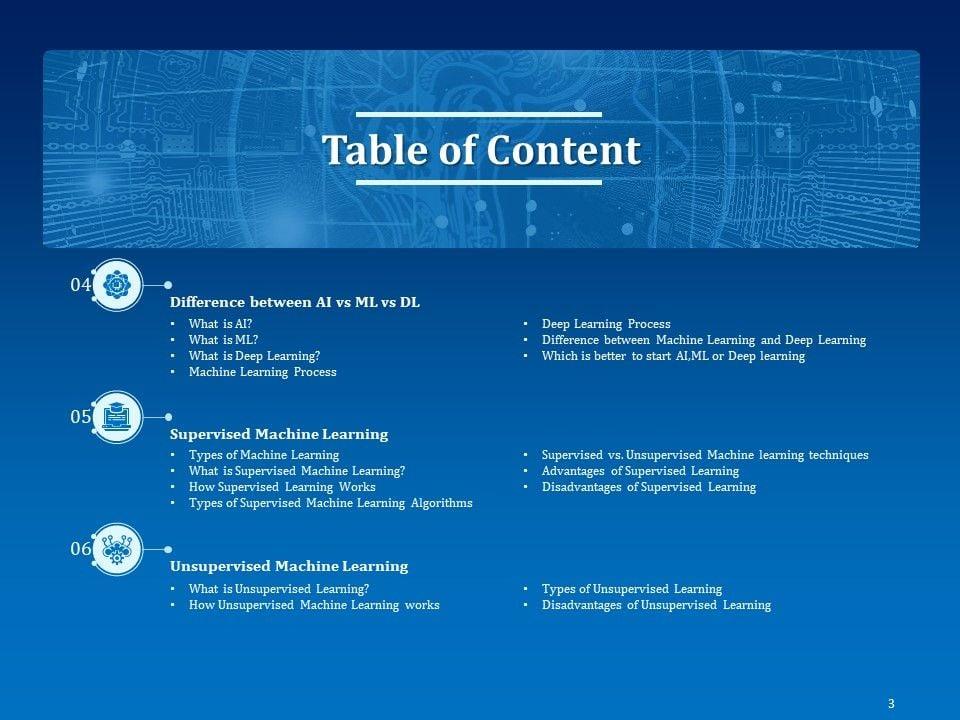 Table of Content

04

Difference between AI vs ML vs DL

- What is AI?
- What is ML?
- What is Deep Learning?
- Machine Learning Process

- Deep Learning Process
- Difference between Machine Learning and Deep Learning
- Which is better to start AI,ML or Deep learning

05

Supervised Machine Learning

- Types of Machine Learning
- What is Supervised Machine Learning?
- How Supervised Learning Works
- Types of Supervised Machine Learning Algorithms

- Supervised vs. Unsupervised Machine learning techniques
- Advantages of Supervised Learning
- Disadvantages of Supervised Learning

06

Unsupervised Machine Learning

- What is Unsupervised Learning?
- How Unsupervised Machine Learning works

- Types of Unsupervised Learning
- Disadvantages of Unsupervised Learning

3